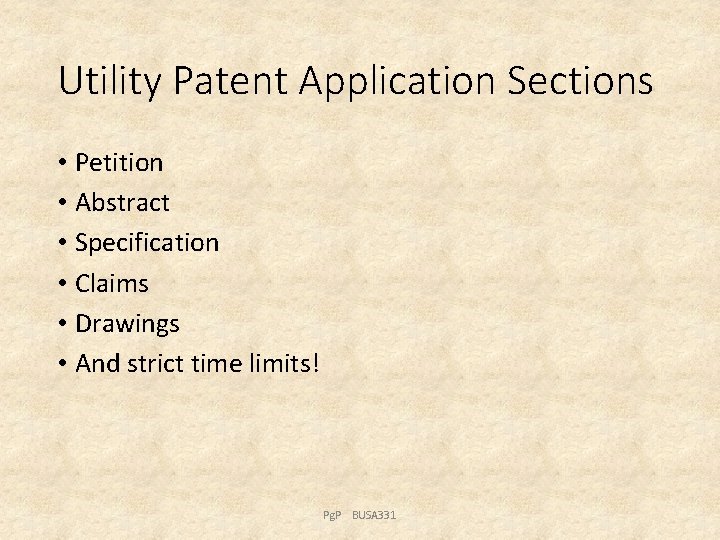 Utility Patent Application Sections

• Petition
• Abstract
• Specification
• Claims
• Drawings
• And strict time limits!

PgP BUSA331